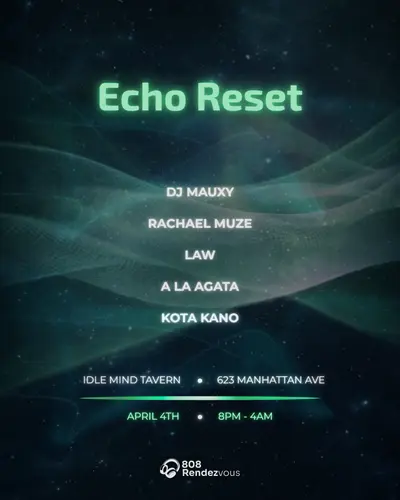 Echo Reset

DJ MAUXY

RACHAEL MUZE

LAW

A LA AGATA

KOTA KANO

IDLE MIND TAVERN • 623 MANHATTAN AVE

APRIL 4TH • 8PM - 4AM

808 Rendezvous